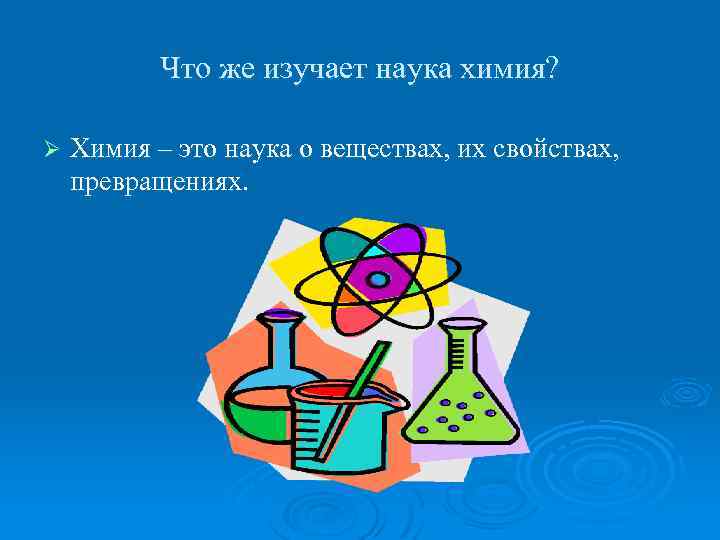 Что же изучает наука химия?

➢ Химия – это наука о веществах, их свойствах, превращениях.